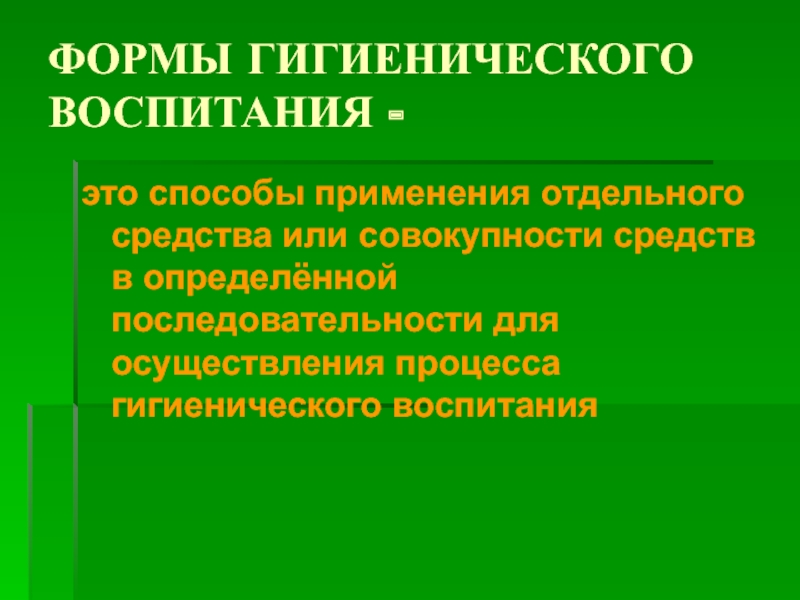 ФОРМЫ ГИГИЕНИЧЕСКОГО ВОСПИТАНИЯ -

это способы применения отдельного средства или совокупности средств в определённой последовательности для осуществления процесса гигиенического воспитания